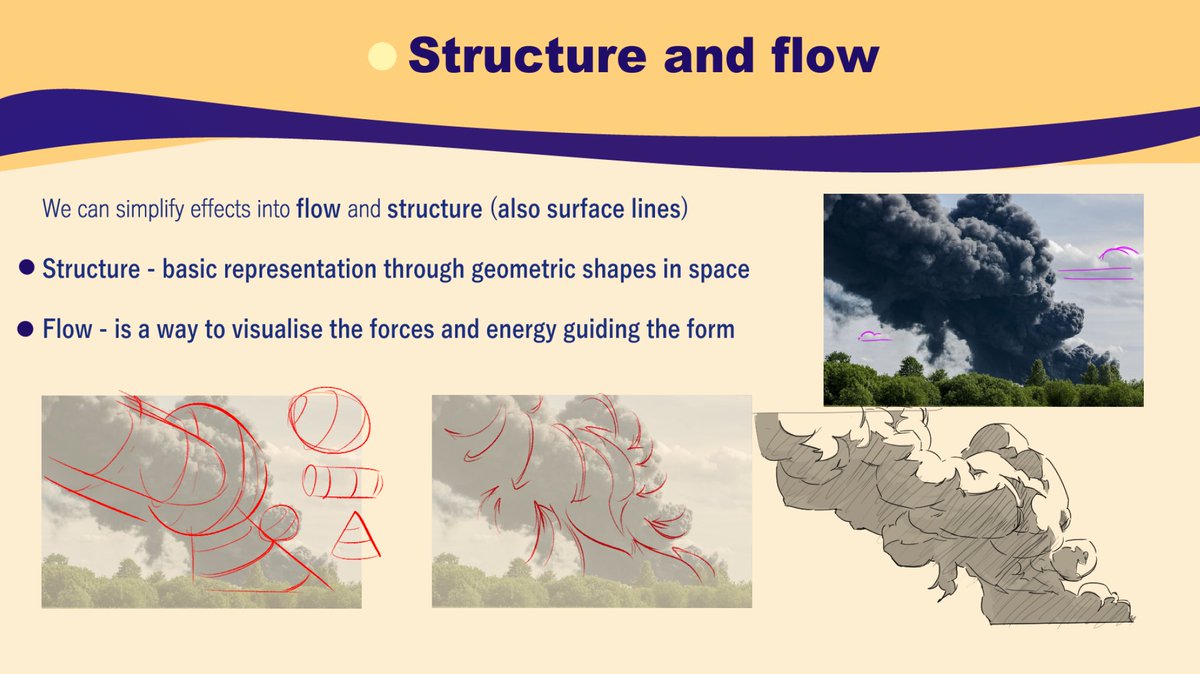 Structure and flow

We can simplify effects into flow and structure (also surface lines)

Structure - basic representation through geometric shapes in space

Flow - is a way to visualise the forces and energy guiding the form